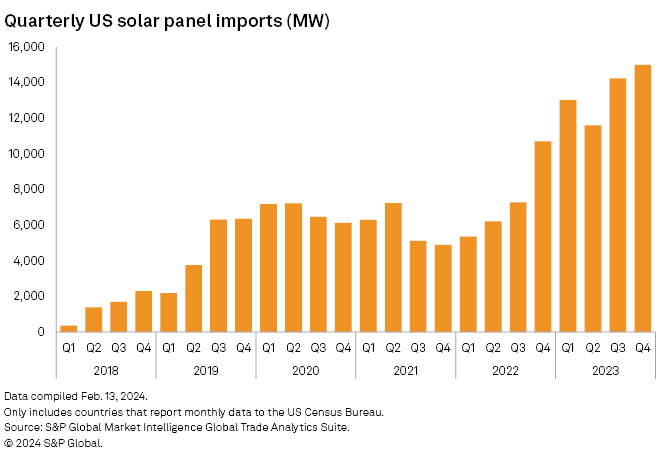 Quarterly US solar panel imports (MW)

16,000
14,000
12,000
10,000
8,000
6,000
4,000
2,000
0

Q1 Q2 Q3 Q4 Q1 Q2 Q3 Q4 Q1 Q2 Q3 Q4 Q1 Q2 Q3 Q4 Q1 Q2 Q3 Q4 Q1 Q2 Q3 Q4
2018 2019 2020 2021 2022 2023

Data compiled Feb. 13, 2024.
Only includes countries that report monthly data to the US Census Bureau.
Source: S&P Global Market Intelligence Global Trade Analytics Suite.
© 2024 S&P Global.